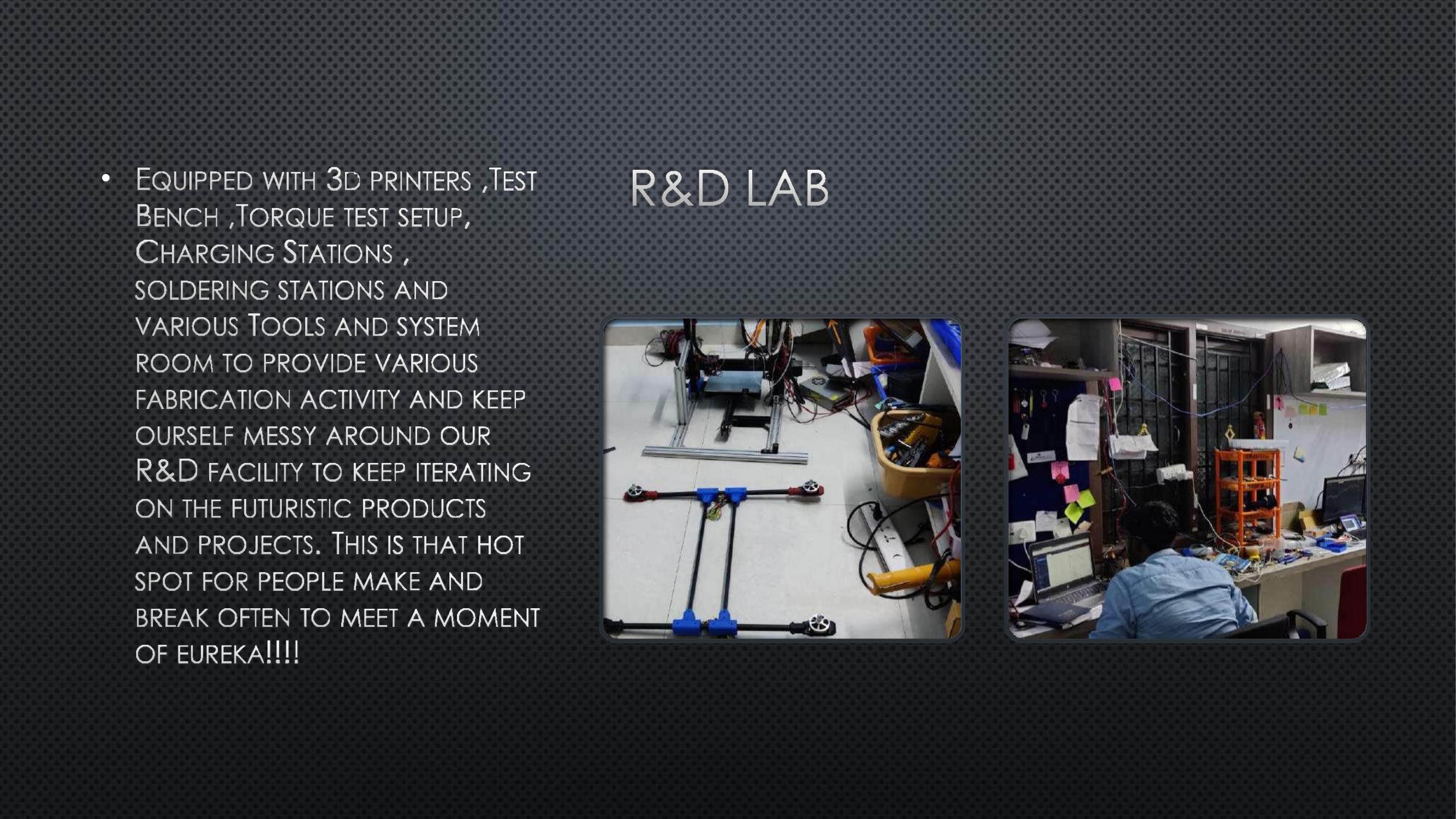 R&D LAB

• Equipped with 3D printers ,Test Bench ,Torque test setup, Charging Stations , soldering stations and various Tools and system room to provide various fabrication activity and keep ourself messy around our R&D facility to keep iterating on the futuristic products and projects. This is that hot spot for people make and break often to meet a moment of eureka!!!!